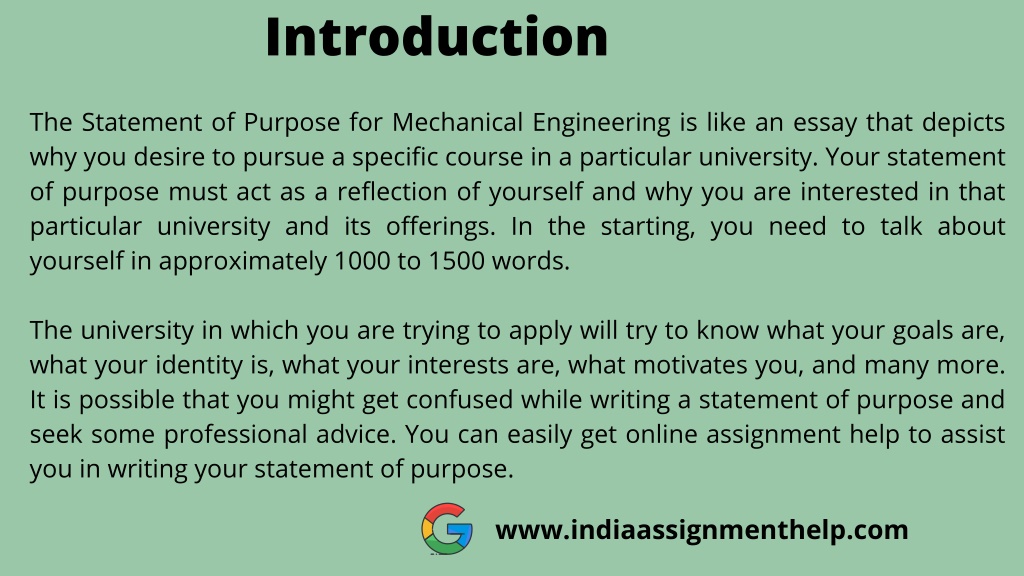 Introduction

The Statement of Purpose for Mechanical Engineering is like an essay that depicts why you desire to pursue a specific course in a particular university. Your statement of purpose must act as a reflection of yourself and why you are interested in that particular university and its offerings. In the starting, you need to talk about yourself in approximately 1000 to 1500 words.

The university in which you are trying to apply will try to know what your goals are, what your identity is, what your interests are, what motivates you, and many more. It is possible that you might get confused while writing a statement of purpose and seek some professional advice. You can easily get online assignment help to assist you in writing your statement of purpose.

www.indiaassignmenthelp.com